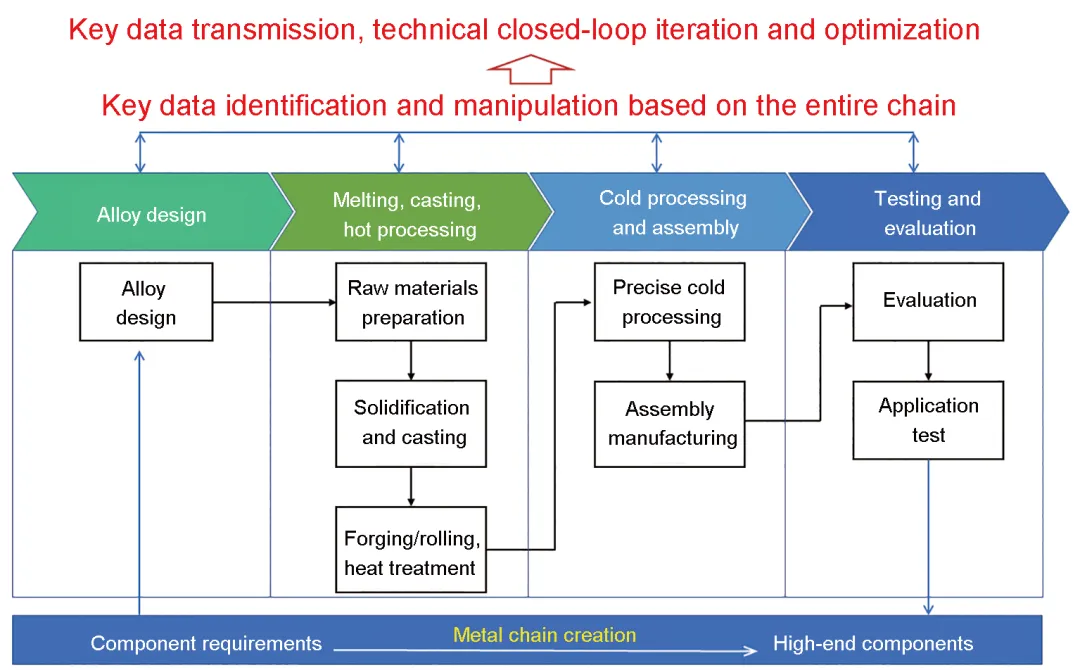 Key data transmission, technical closed-loop iteration and optimization

Key data identification and manipulation based on the entire chain

Alloy design

Melting, casting, hot processing

Cold processing and assembly

Testing and evaluation

Alloy design

Raw materials preparation

Solidification and casting

Forging/rolling, heat treatment

Precise cold processing

Assembly manufacturing

Evaluation

Application test

Component requirements

Metal chain creation

High-end components